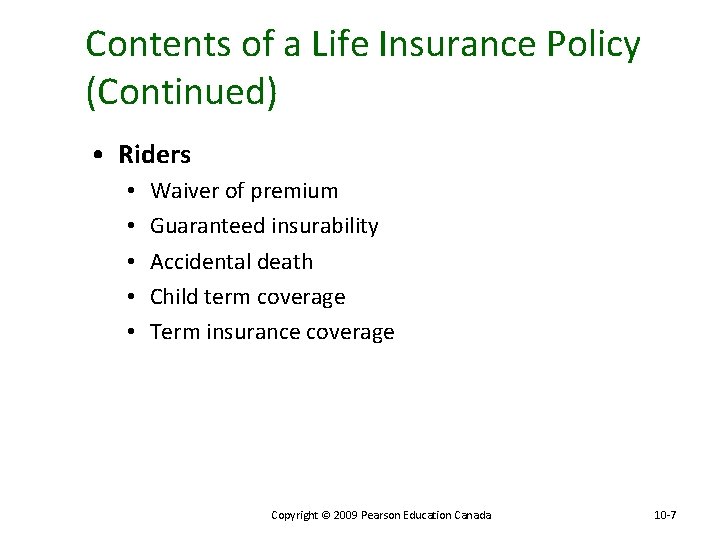 Contents of a Life Insurance Policy (Continued)

• Riders
  • Waiver of premium
  • Guaranteed insurability
  • Accidental death
  • Child term coverage
  • Term insurance coverage

Copyright © 2009 Pearson Education Canada

10-7